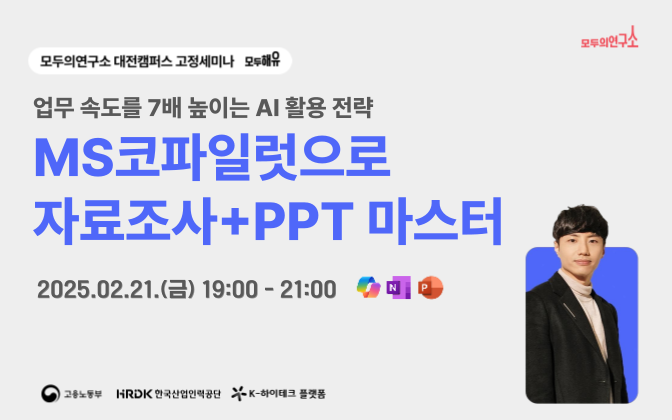 모두의연구소 대전캠퍼스 고정세미나 모두해유

모두의연구소

업무 속도를 7배 높이는 AI 활용 전략

MS코파일럿으로 자료조사+PPT 마스터

2025.02.21.(금) 19:00 - 21:00

N

P

고용노동부 HRDK 한국산업인력공단 K-하이테크 플랫폼